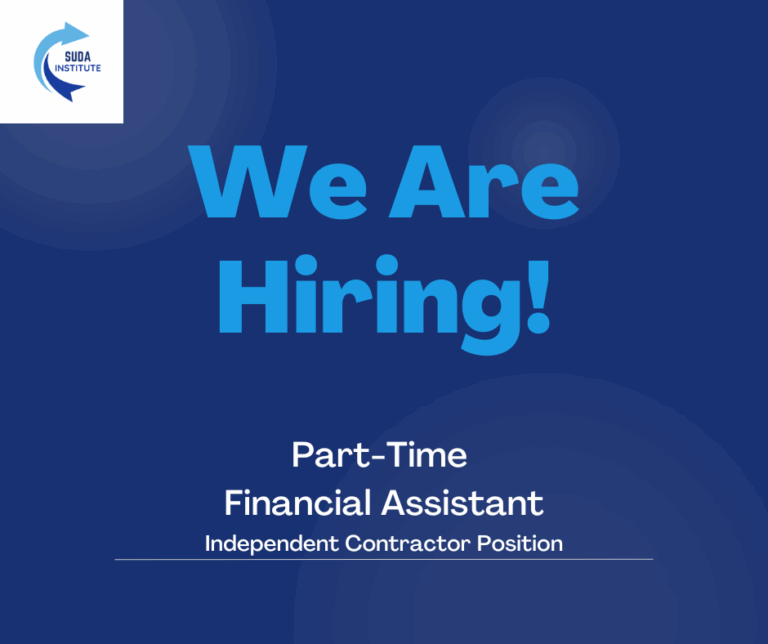 SUDA
INSTITUTE

We Are Hiring!

Part-Time
Financial Assistant
Independent Contractor Position